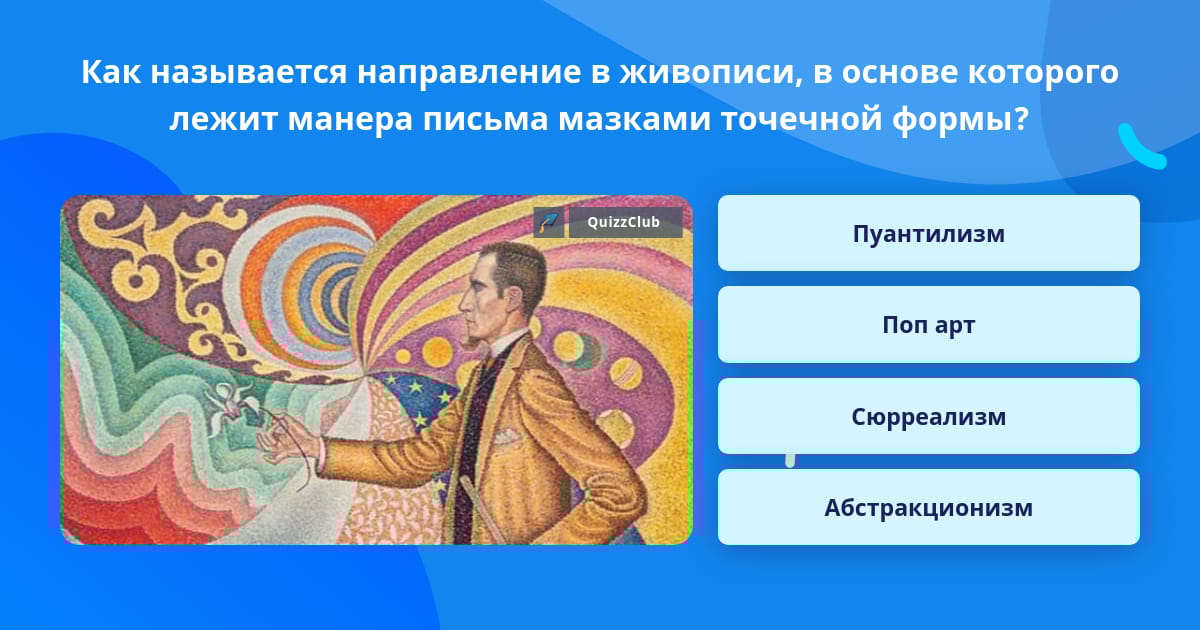 Как называется направление в живописи, в основе которого лежит манера письма мазками точечной формы?

QuizzClub

Пуантилизм

Поп арт

Сюрреализм

Абстракционизм